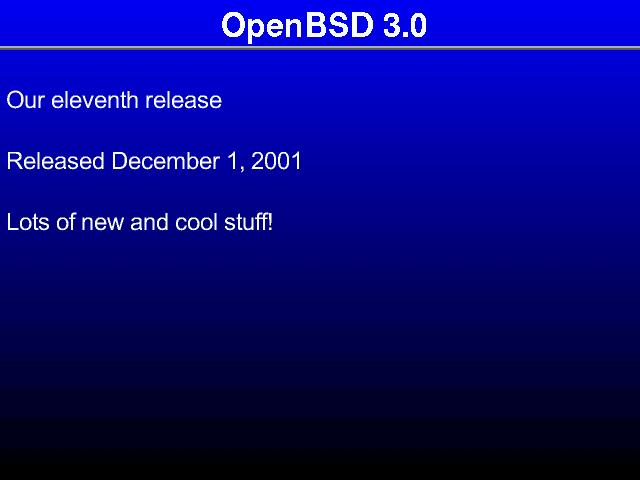 OpenBSD 3.0

Our eleventh release

Released December 1, 2001

Lots of new and cool stuff!